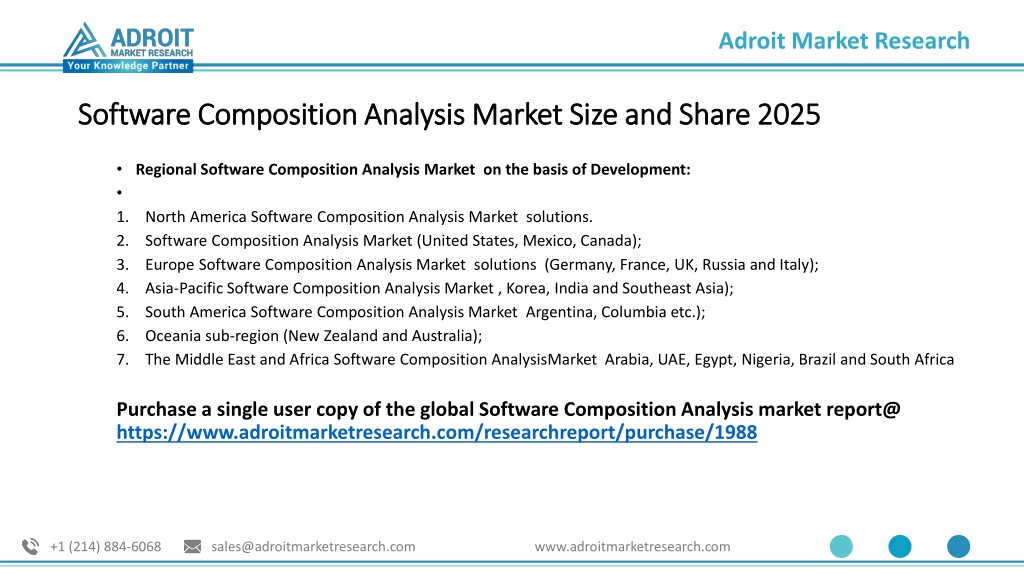 ADROIT MARKET RESEARCH
Your Knowledge Partner

Adroit Market Research

Software Composition Analysis Market Size and Share 2025

• Regional Software Composition Analysis Market on the basis of Development:
•
1. North America Software Composition Analysis Market solutions.
2. Software Composition Analysis Market (United States, Mexico, Canada);
3. Europe Software Composition Analysis Market solutions (Germany, France, UK, Russia and Italy);
4. Asia-Pacific Software Composition Analysis Market , Korea, India and Southeast Asia);
5. South America Software Composition Analysis Market Argentina, Columbia etc.);
6. Oceania sub-region (New Zealand and Australia);
7. The Middle East and Africa Software Composition AnalysisMarket Arabia, UAE, Egypt, Nigeria, Brazil and South Africa

Purchase a single user copy of the global Software Composition Analysis market report@ https://www.adroitmarketresearch.com/researchreport/purchase/1988

+1 (214) 884-6068 sales@adroitmarketresearch.com www.adroitmarketresearch.com